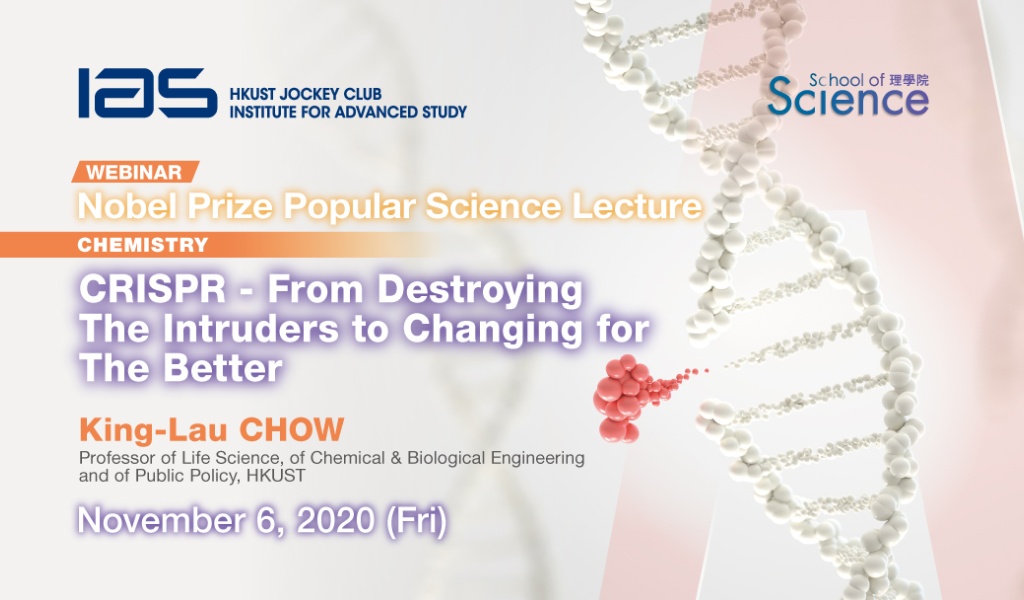 IAS HKUST JOCKEY CLUB INSTITUTE FOR ADVANCED STUDY

School of 理學院 Science

WEBINAR
Nobel Prize Popular Science Lecture
CHEMISTRY
CRISPR - From Destroying The Intruders to Changing for The Better

King-Lau CHOW
Professor of Life Science, of Chemical & Biological Engineering and of Public Policy, HKUST

November 6, 2020 (Fri)